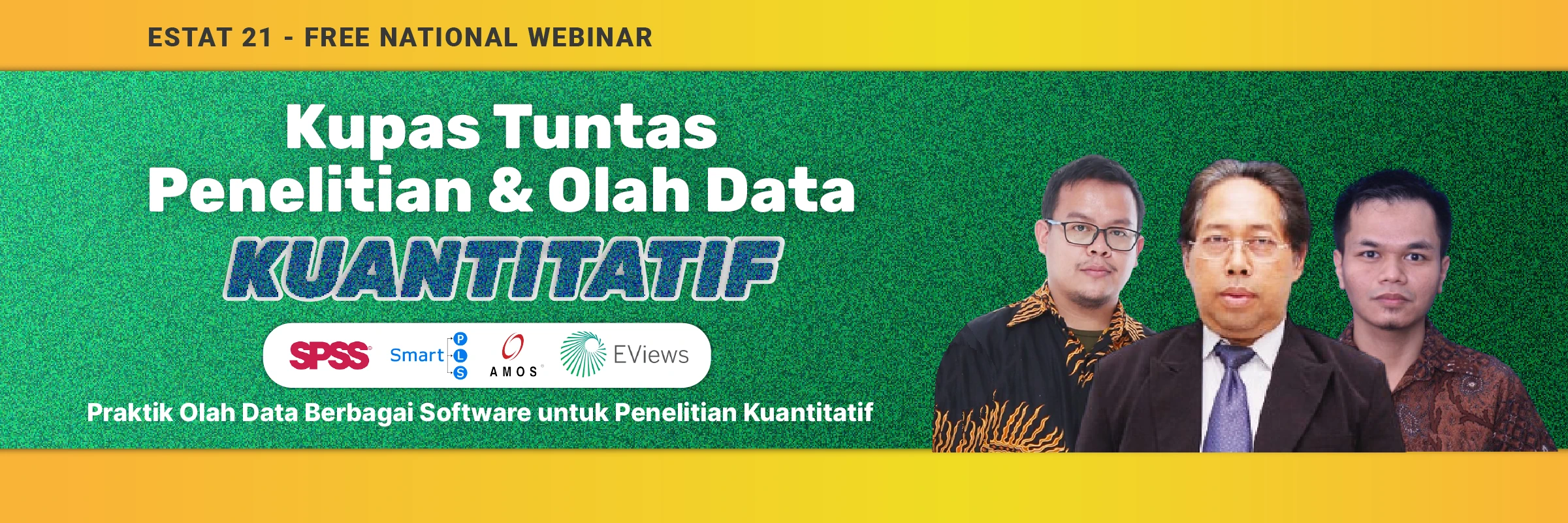 ESTAT 21 - FREE NATIONAL WEBINAR

Kupas Tuntas
Penelitian & Olah Data
KUANTITATIF

SPSS Smart PLS AMOS EViews

Praktik Olah Data Berbagai Software untuk Penelitian Kuantitatif